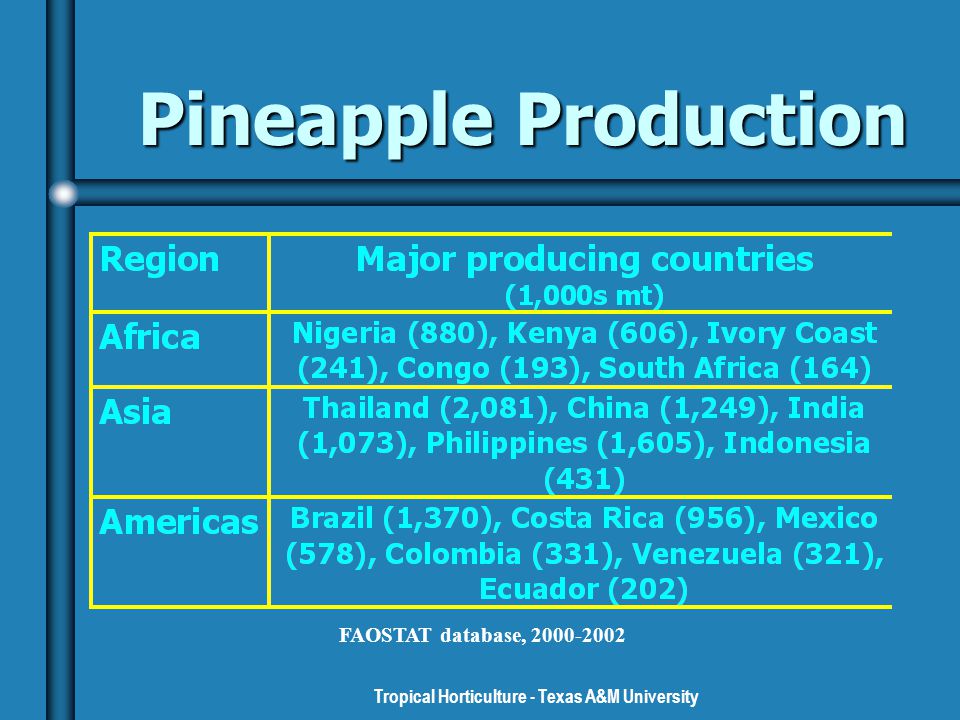 Pineapple Production

| Region | Major producing countries (1,000s mt) |
|---|---|
| Africa | Nigeria (880), Kenya (606), Ivory Coast (241), Congo (193), South Africa (164) |
| Asia | Thailand (2,081), China (1,249), India (1,073), Philippines (1,605), Indonesia (431) |
| Americas | Brazil (1,370), Costa Rica (956), Mexico (578), Colombia (331), Venezuela (321), Ecuador (202) |

FAOSTAT database, 2000-2002

Tropical Horticulture - Texas A&M University